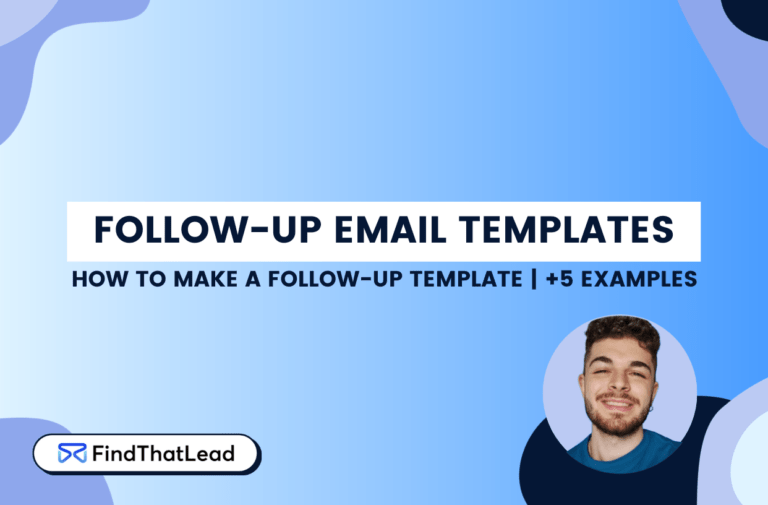 FOLLOW-UP EMAIL TEMPLATES

HOW TO MAKE A FOLLOW-UP TEMPLATE | +5 EXAMPLES

FindThatLead